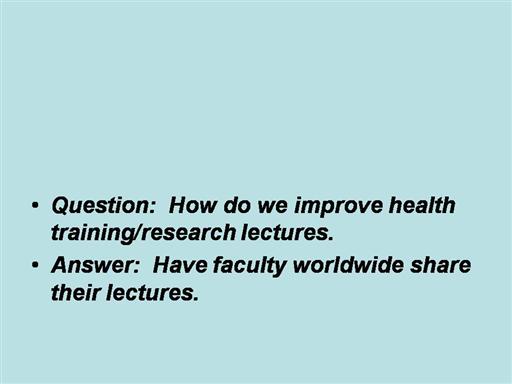 • Question: How do we improve health training/research lectures.
• Answer: Have faculty worldwide share their lectures.